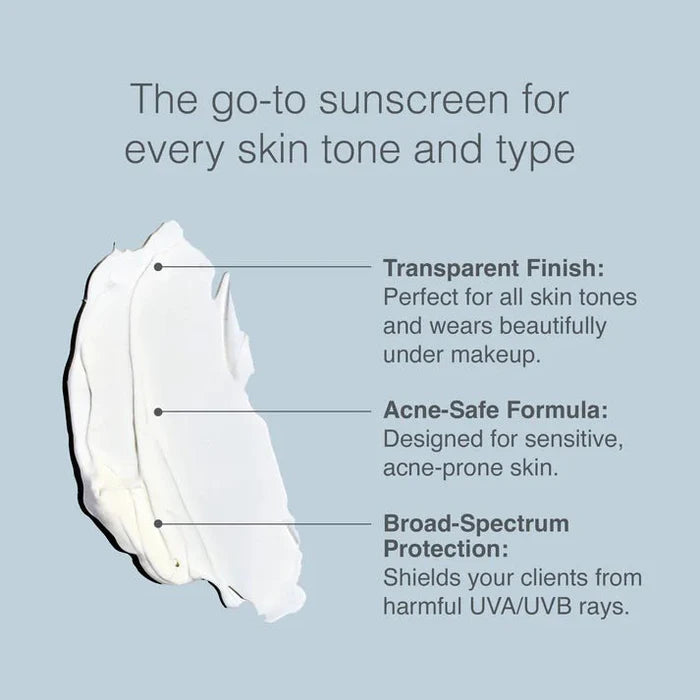 The go-to sunscreen for every skin tone and type

Transparent Finish:
Perfect for all skin tones and wears beautifully under makeup.

Acne-Safe Formula:
Designed for sensitive, acne-prone skin.

Broad-Spectrum Protection:
Shields your clients from harmful UVA/UVB rays.